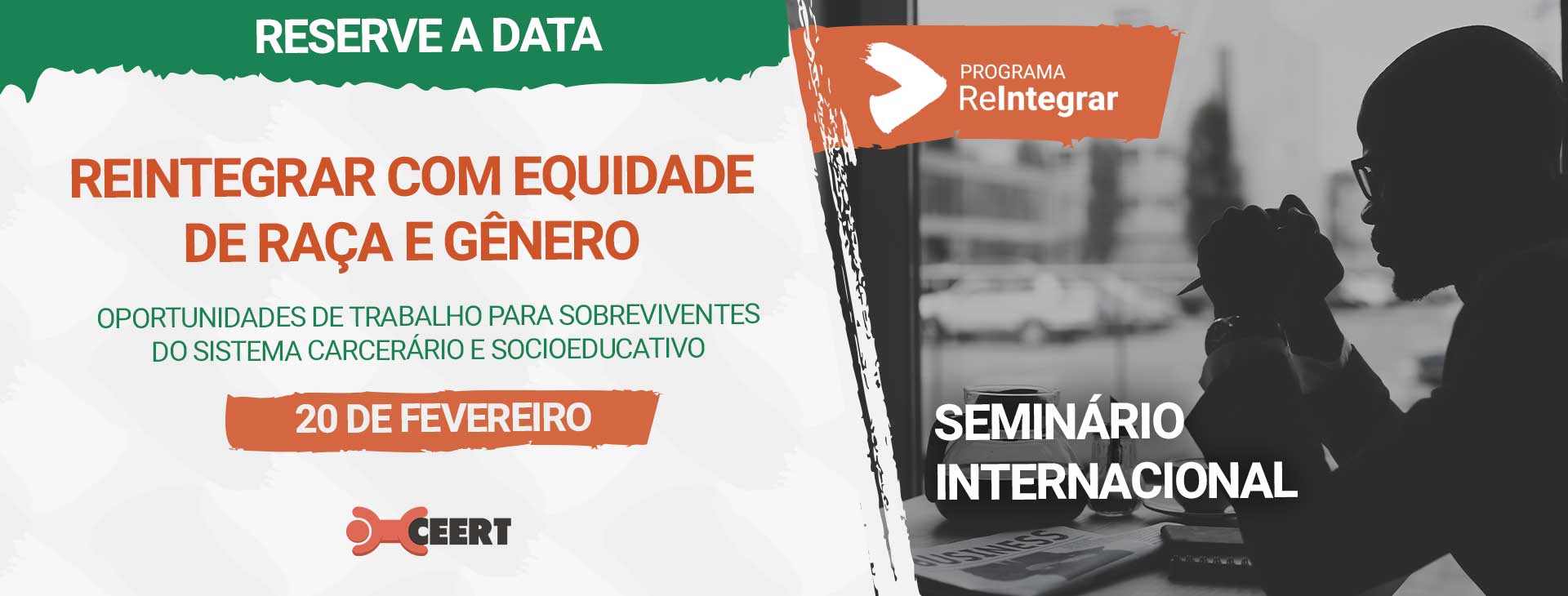 RESERVE A DATA

REINTEGRAR COM EQUIDADE DE RAÇA E GÊNERO

OPORTUNIDADES DE TRABALHO PARA SOBREVIVENTES DO SISTEMA CARCERÁRIO E SOCIOEDUCATIVO

20 DE FEVEREIRO

CEERT

PROGRAMA
ReIntegrar

SEMINÁRIO INTERNACIONAL

BUSINESS